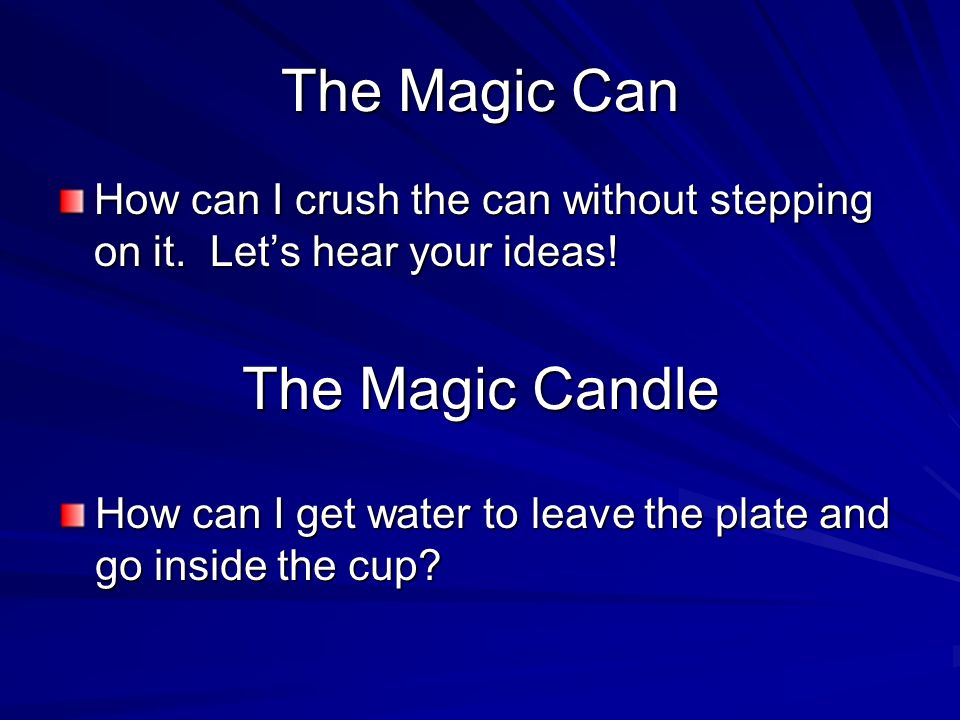 The Magic Can

How can I crush the can without stepping on it.  Let’s hear your ideas!

The Magic Candle

How can I get water to leave the plate and go inside the cup?